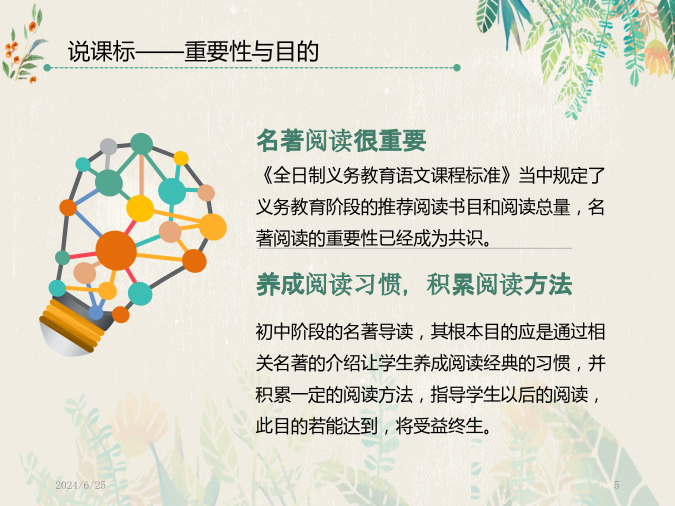 说课标——重要性与目的

名著阅读很重要

《全日制义务教育语文课程标准》当中规定了义务教育阶段的推荐阅读书目和阅读总量，名著阅读的重要性已经成为共识。

养成阅读习惯，积累阅读方法

初中阶段的名著导读，其根本目的应是通过相关名著的介绍让学生养成阅读经典的习惯，并积累一定的阅读方法，指导学生以后的阅读，此目的若能达到，将受益终生。

2024/6/25

5